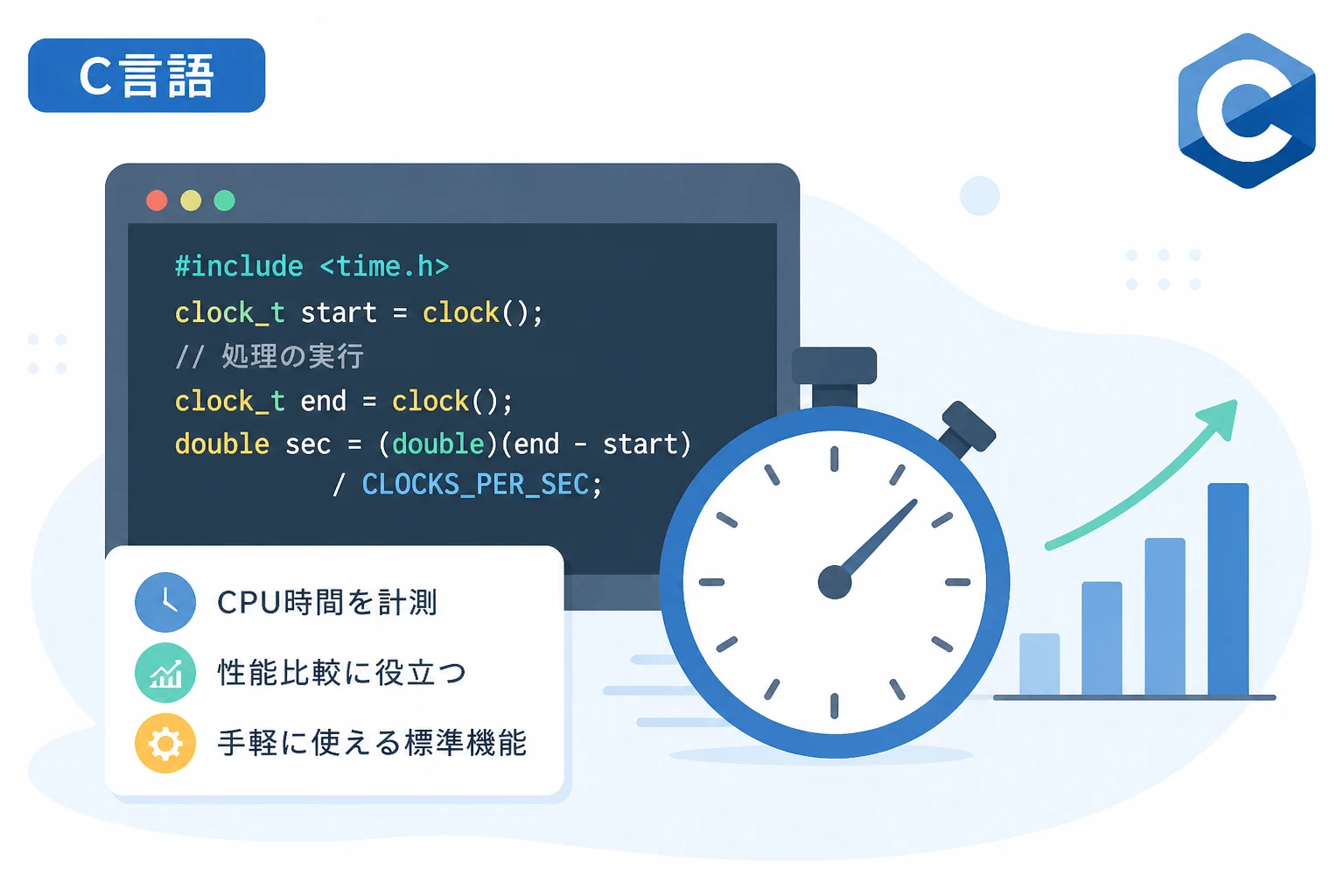 C言語

C

#include <time.h>
clock_t start = clock();
// 処理の実行
clock_t end = clock();
double sec = (double)(end - start)
/ CLOCKS_PER_SEC;

CPU時間を計測
性能比較に役立つ
手軽に使える標準機能